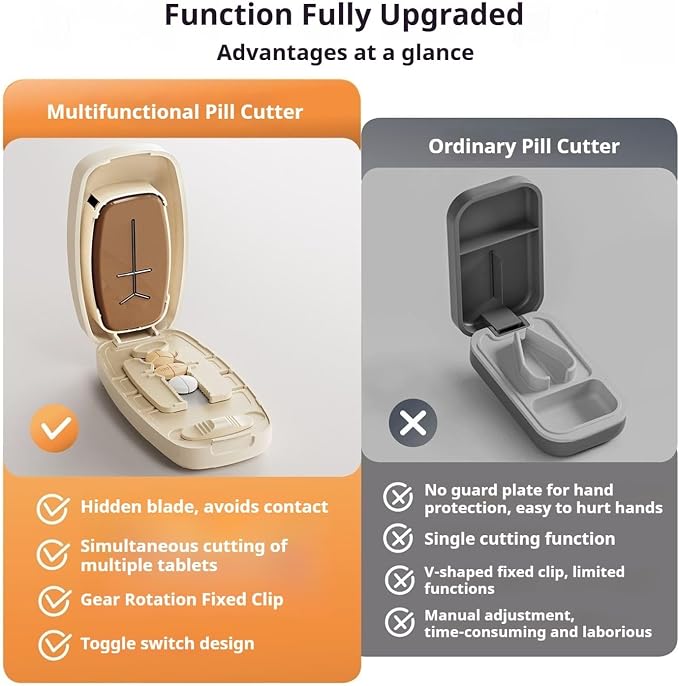 Function Fully Upgraded
Advantages at a glance

Multifunctional Pill Cutter

Hidden blade, avoids contact
Simultaneous cutting of multiple tablets
Gear Rotation Fixed Clip
Toggle switch design

Ordinary Pill Cutter

No guard plate for hand protection, easy to hurt hands
Single cutting function
V-shaped fixed clip, limited functions
Manual adjustment, time-consuming and laborious